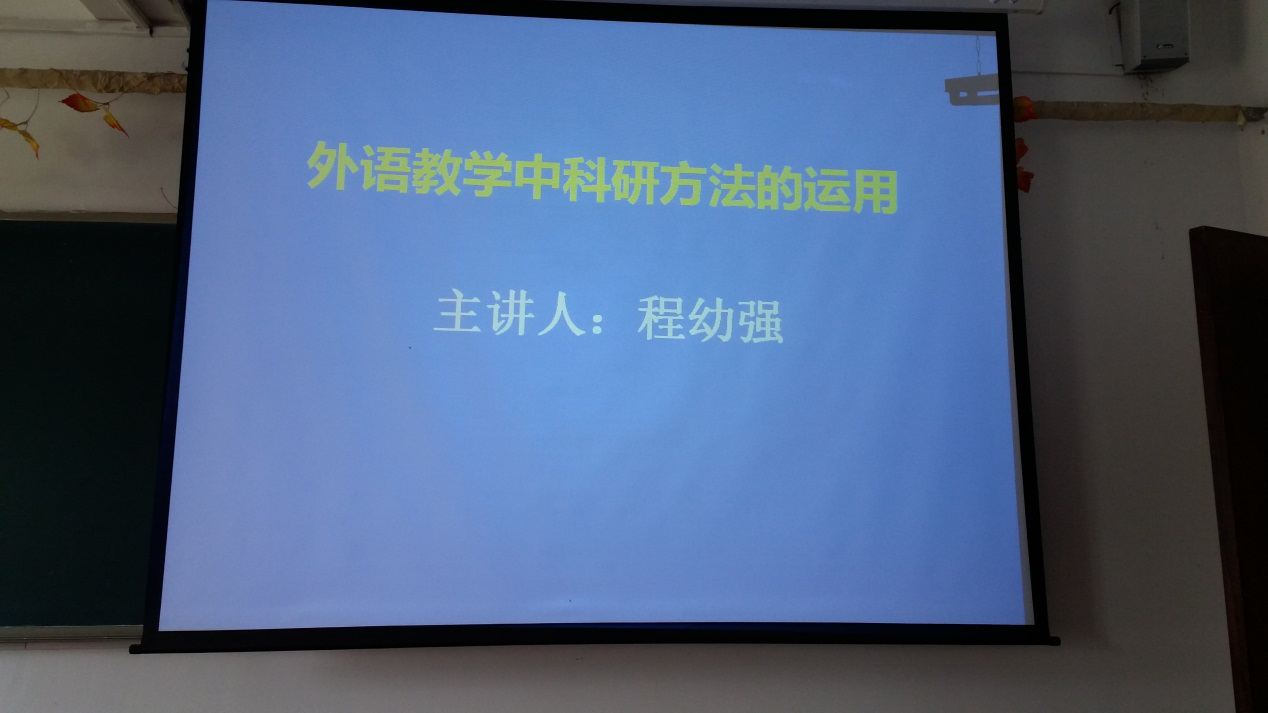 外语教学中科研方法的运用

主讲人：程幼强